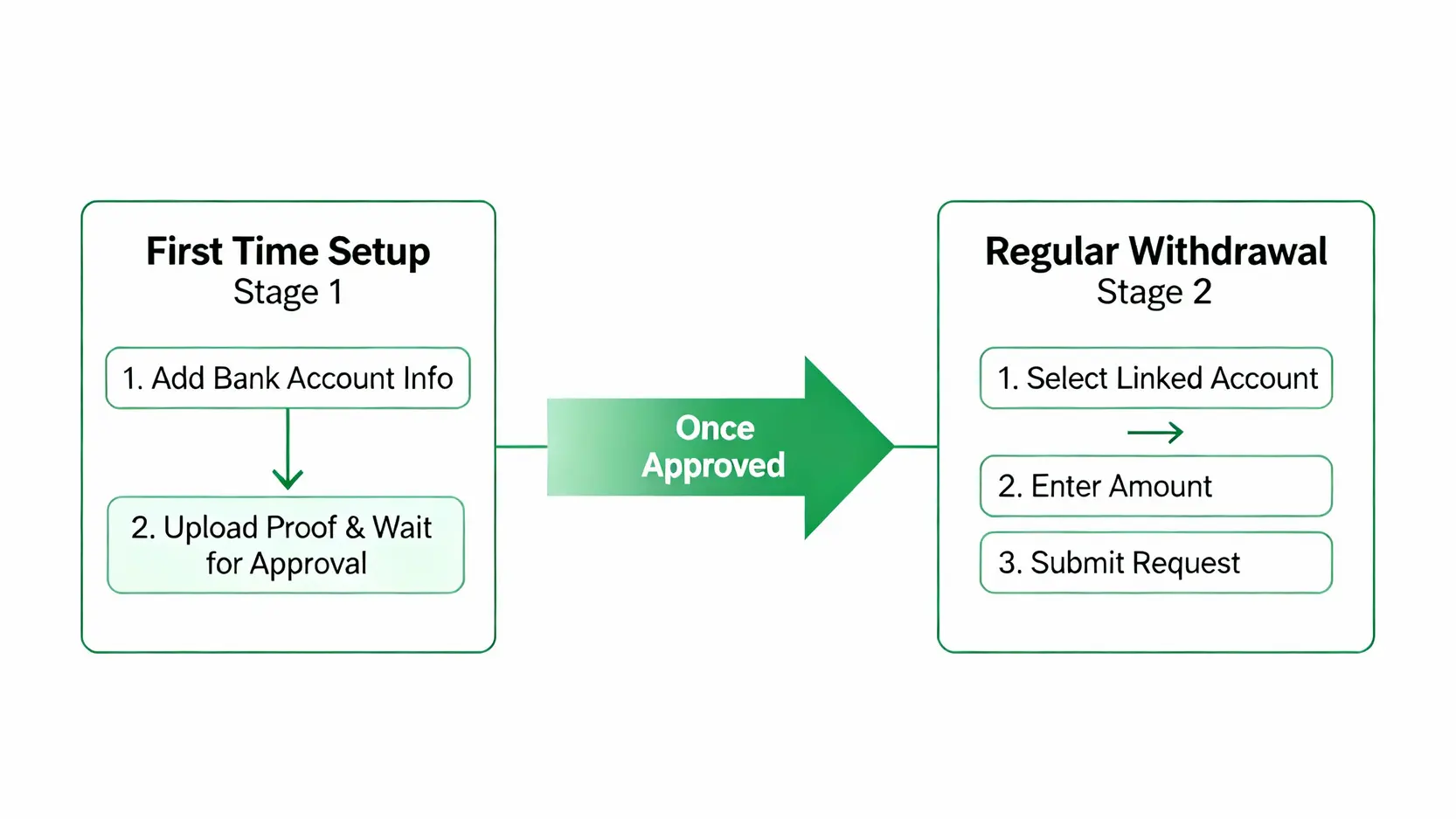 First Time Setup
Stage 1

1. Add Bank Account Info

2. Upload Proof & Wait for Approval

Once Approved

Regular Withdrawal
Stage 2

1. Select Linked Account

2. Enter Amount

3. Submit Request